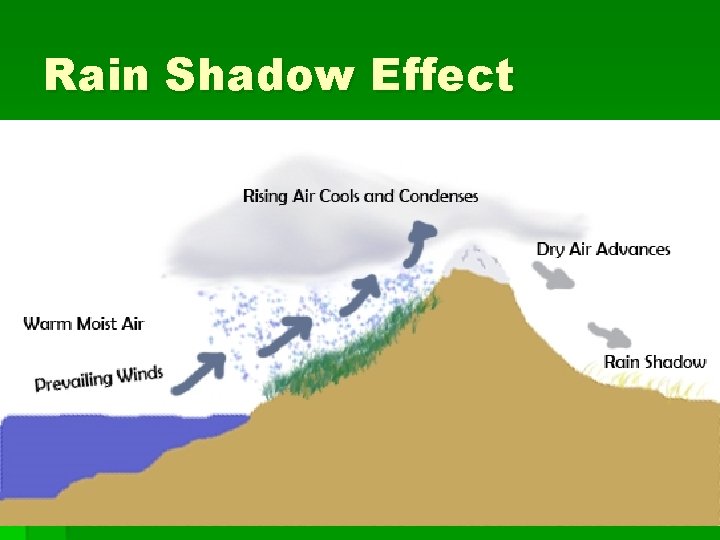 Rain Shadow Effect

Rising Air Cools and Condenses

Dry Air Advances

Warm Moist Air

Prevailing Winds

Rain Shadow